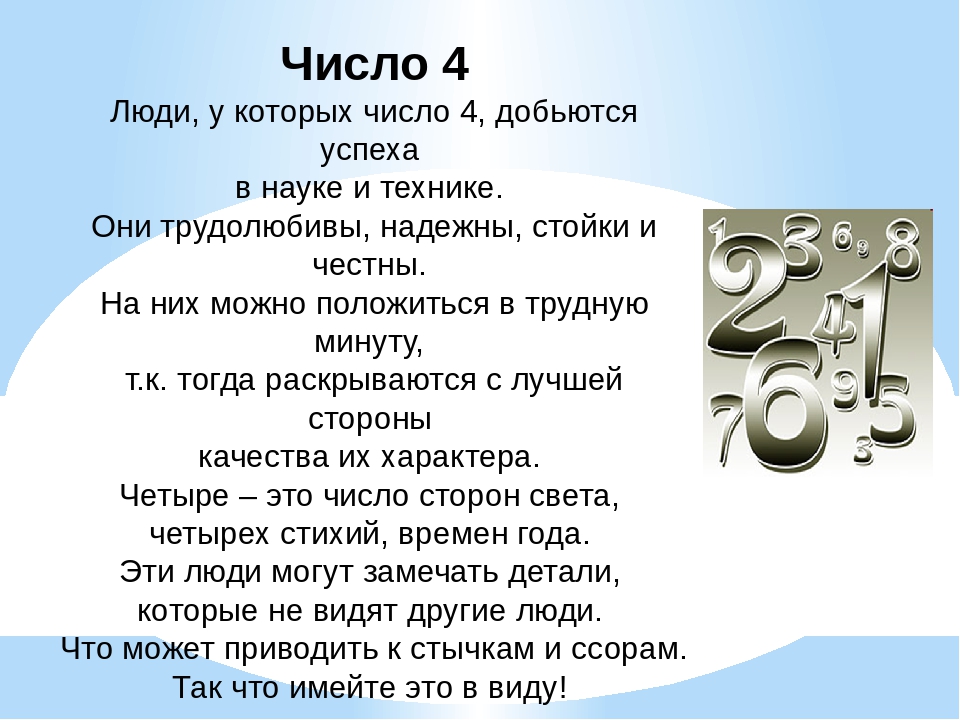 Число 4

Люди, у которых число 4, добьются успеха в науке и технике. Они трудолюбивы, надежны, стойки и честны. На них можно положиться в трудную минуту, т.к. тогда раскрываются с лучшей стороны качества их характера. Четыре – это число сторон света, четырех стихий, времен года. Эти люди могут замечать детали, которые не видят другие люди. Что может приводить к стычкам и ссорам. Так что имейте это в виду!